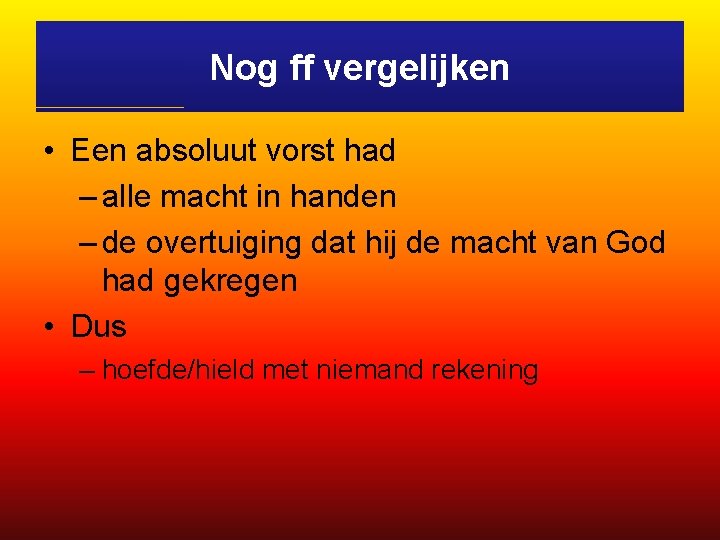 Nog ff vergelijken

• Een absoluut vorst had
– alle macht in handen
– de overtuiging dat hij de macht van God had gekregen
• Dus
– hoefde/hield met niemand rekening